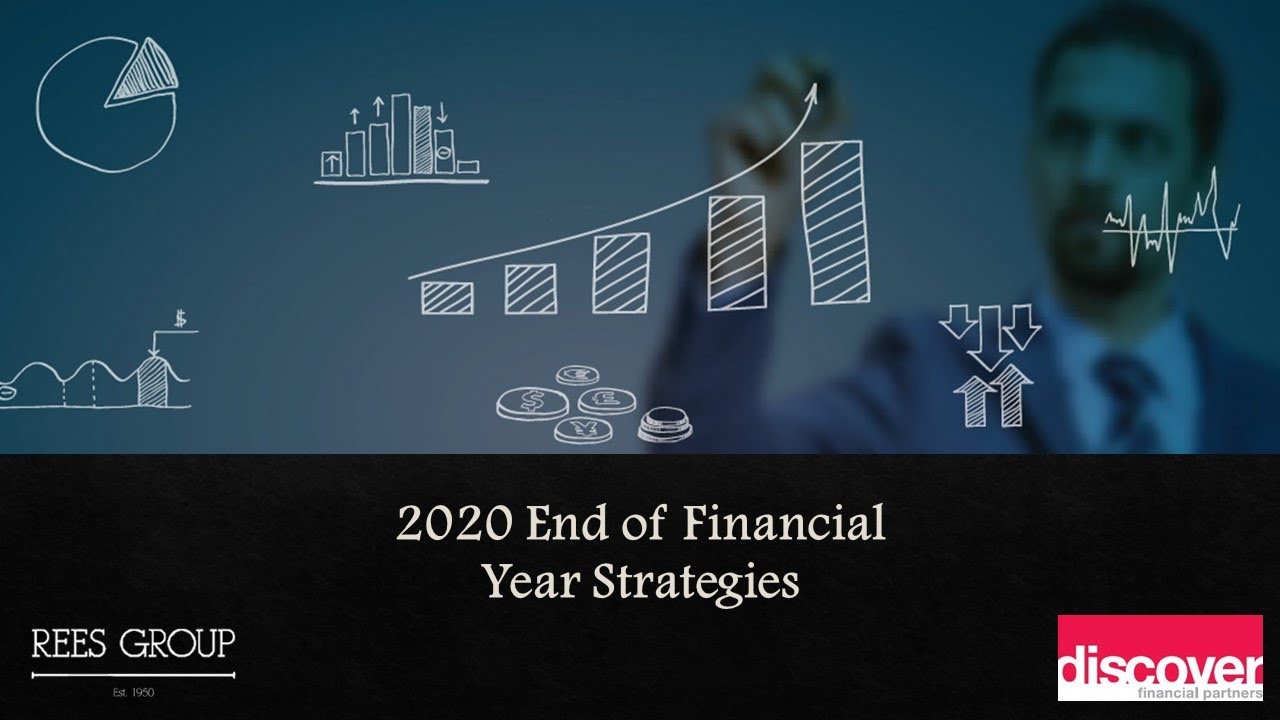 $

2020 End of Financial Year Strategies

REES GROUP
Est. 1950

discover
financial partners